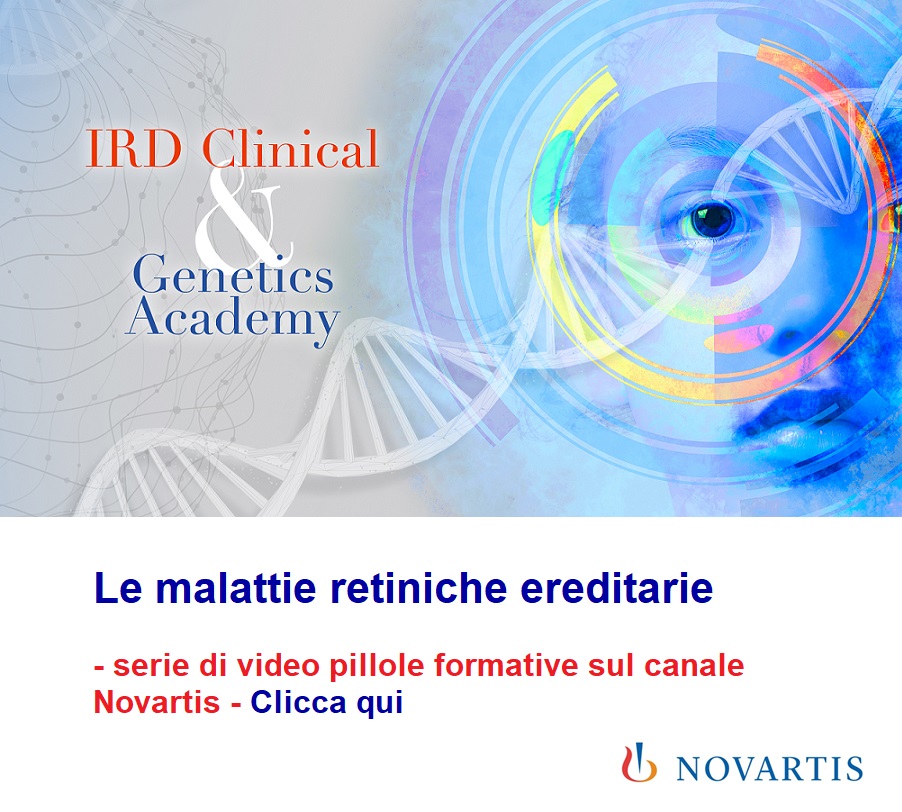 IRD Clinical
&
Genetics
Academy

Le malattie retiniche ereditarie

- serie di video pillole formative sul canale Novartis - Clicca qui

NOVARTIS